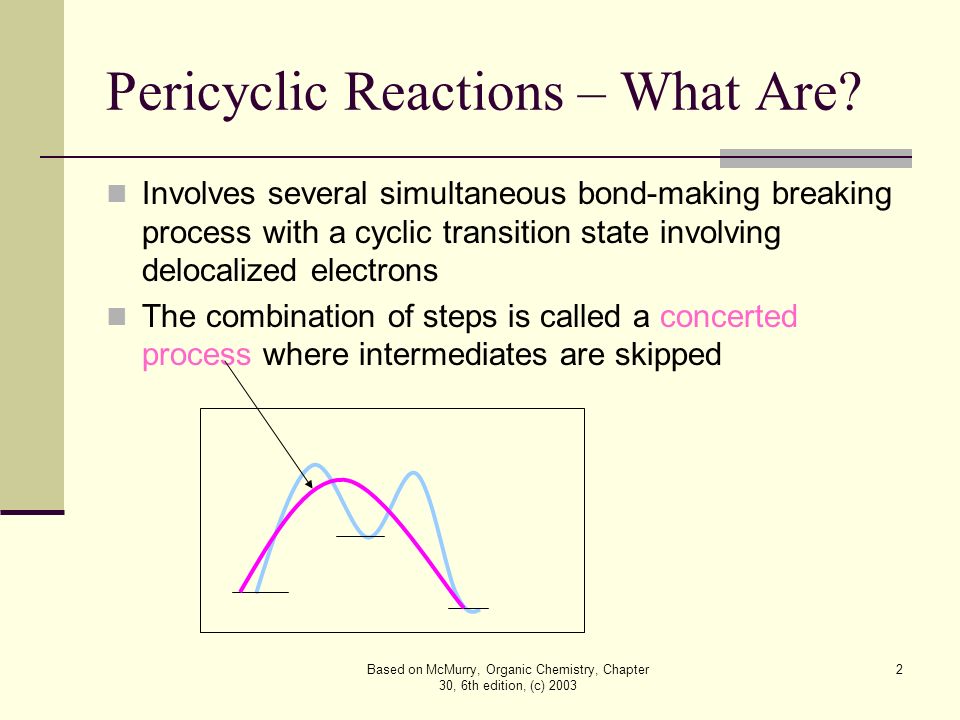 Pericyclic Reactions – What Are?

Involves several simultaneous bond-making breaking process with a cyclic transition state involving delocalized electrons

The combination of steps is called a concerted process where intermediates are skipped

Based on McMurry, Organic Chemistry, Chapter 30, 6th edition, (c) 2003

2